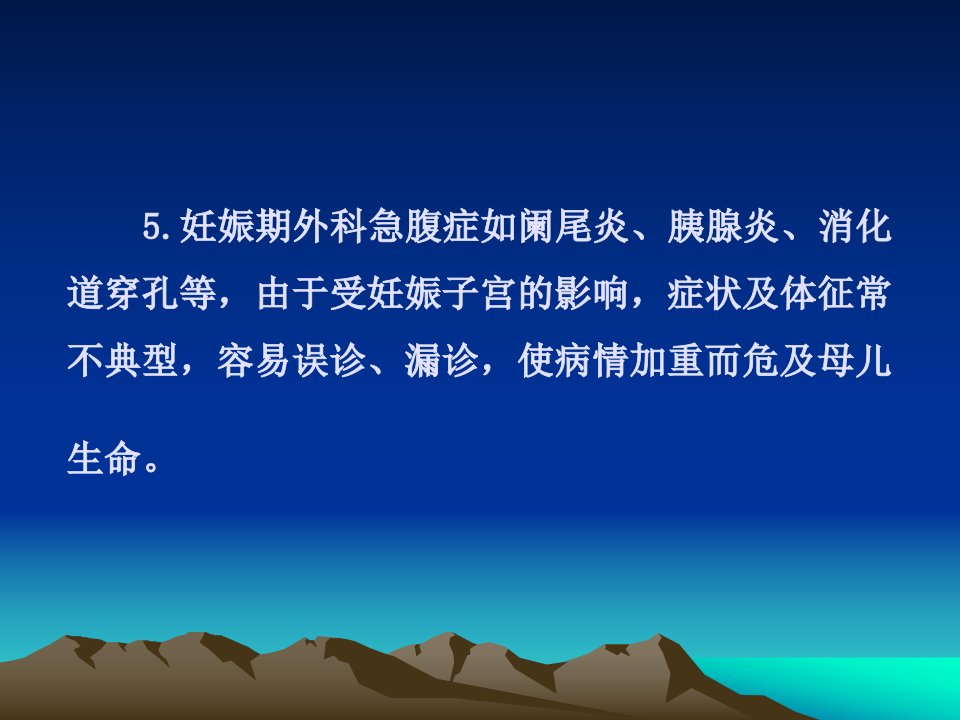 5.妊娠期外科急腹症如阑尾炎、胰腺炎、消化道穿孔等，由于受妊娠子宫的影响，症状及体征常不典型，容易误诊、漏诊，使病情加重而危及母儿生命。